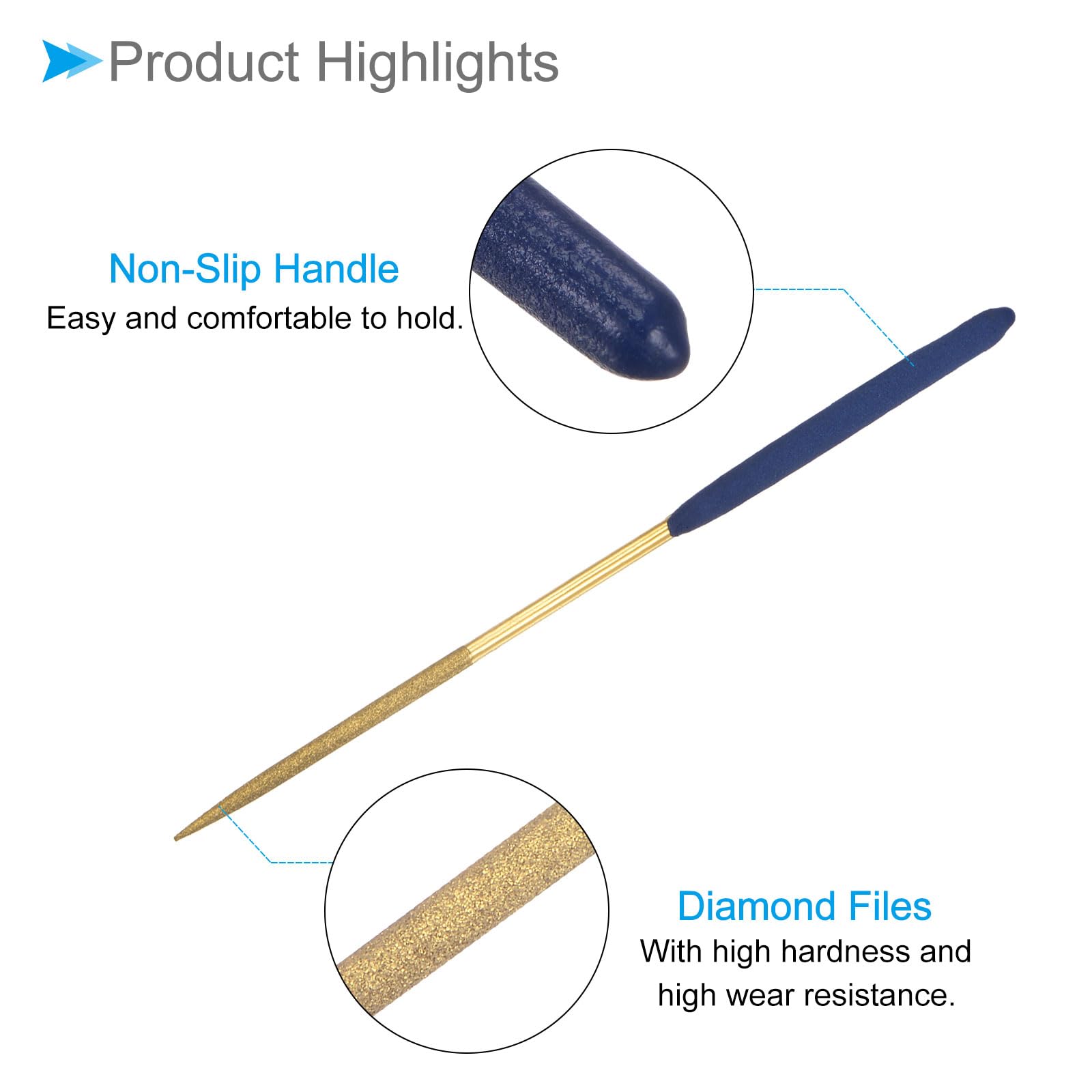 Product Highlights

Non-Slip Handle
Easy and comfortable to hold.

Diamond Files
With high hardness and high wear resistance.